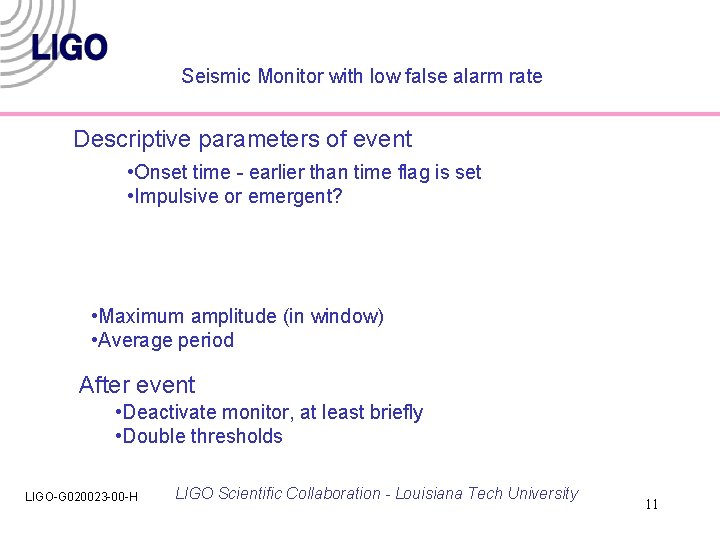 LIGO

Seismic Monitor with low false alarm rate

Descriptive parameters of event

•Onset time - earlier than time flag is set
•Impulsive or emergent?

•Maximum amplitude (in window)
•Average period

After event

•Deactivate monitor, at least briefly
•Double thresholds

LIGO-G020023-00-H

LIGO Scientific Collaboration - Louisiana Tech University

11